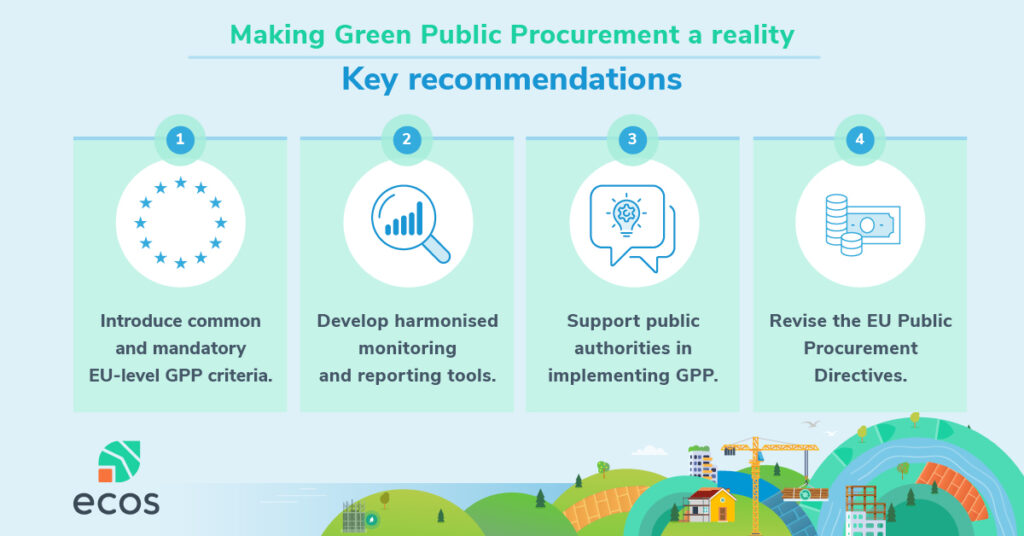 Making Green Public Procurement a reality

Key recommendations

1

Introduce common and mandatory EU-level GPP criteria.

2

Develop harmonised monitoring and reporting tools.

3

Support public authorities in implementing GPP.

4

Revise the EU Public Procurement Directives.

ecos